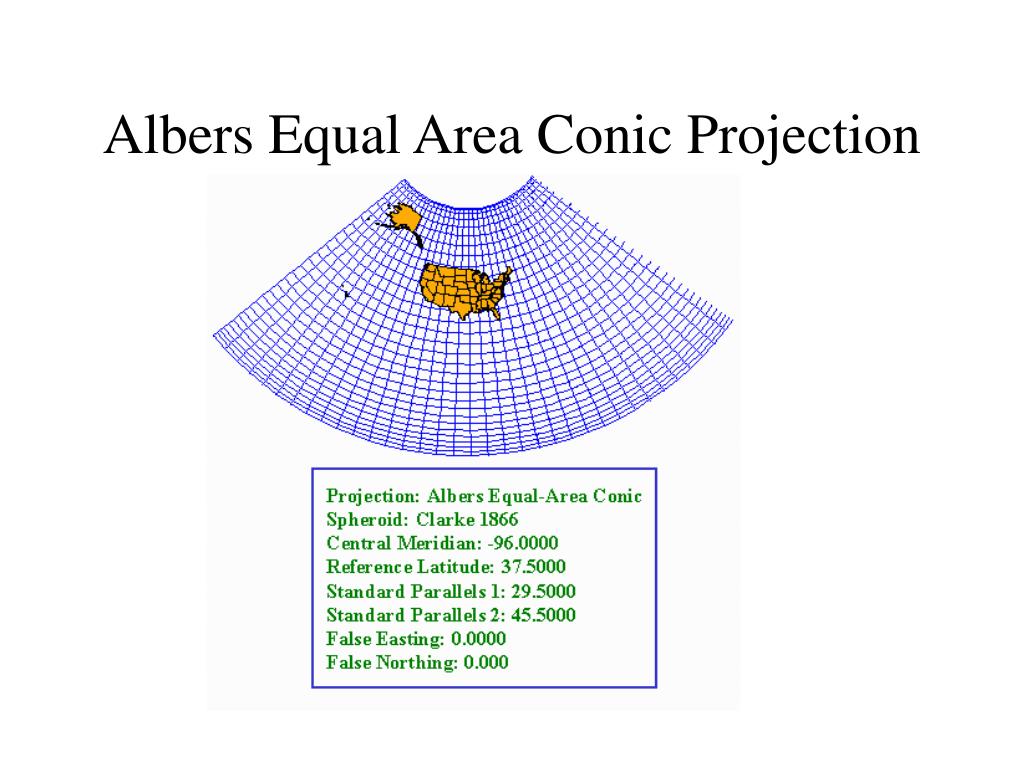 Albers Equal Area Conic Projection

Projection: Albers Equal-Area Conic
Spheroid: Clarke 1866
Central Meridian: -96.0000
Reference Latitude: 37.5000
Standard Parallels 1: 29.5000
Standard Parallels 2: 45.5000
False Easting: 0.0000
False Northing: 0.000